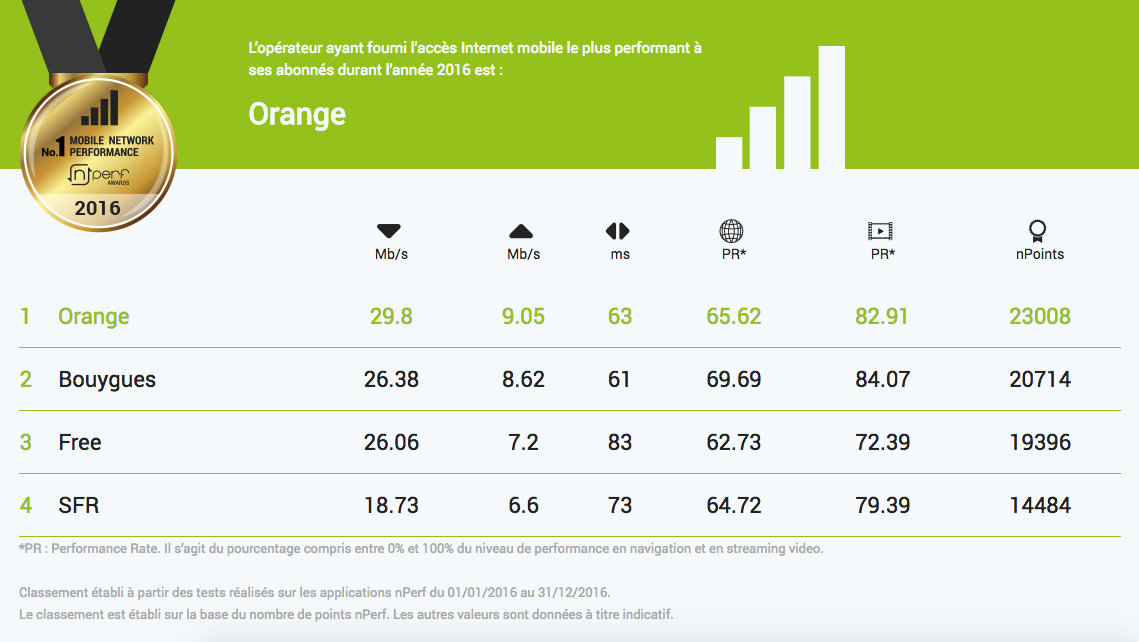 No.1 MOBILE NETWORK PERFORMANCE
nPerf AWARDS
2016

L'opérateur ayant fourni l'accès Internet mobile le plus performant à ses abonnés durant l'année 2016 est :

Orange

| | | Mb/s | Mb/s | ms | PR* | PR* | nPoints |
|---|---|---|---|---|---|---|---|
| 1 | Orange | 29.8 | 9.05 | 63 | 65.62 | 82.91 | 23008 |
| 2 | Bouygues | 26.38 | 8.62 | 61 | 69.69 | 84.07 | 20714 |
| 3 | Free | 26.06 | 7.2 | 83 | 62.73 | 72.39 | 19396 |
| 4 | SFR | 18.73 | 6.6 | 73 | 64.72 | 79.39 | 14484 |

*PR : Performance Rate. Il s'agit du pourcentage compris entre 0% et 100% du niveau de performance en navigation et en streaming video.

Classement établi à partir des tests réalisés sur les applications nPerf du 01/01/2016 au 31/12/2016.
Le classement est établi sur la base du nombre de points nPerf. Les autres valeurs sont données à titre indicatif.